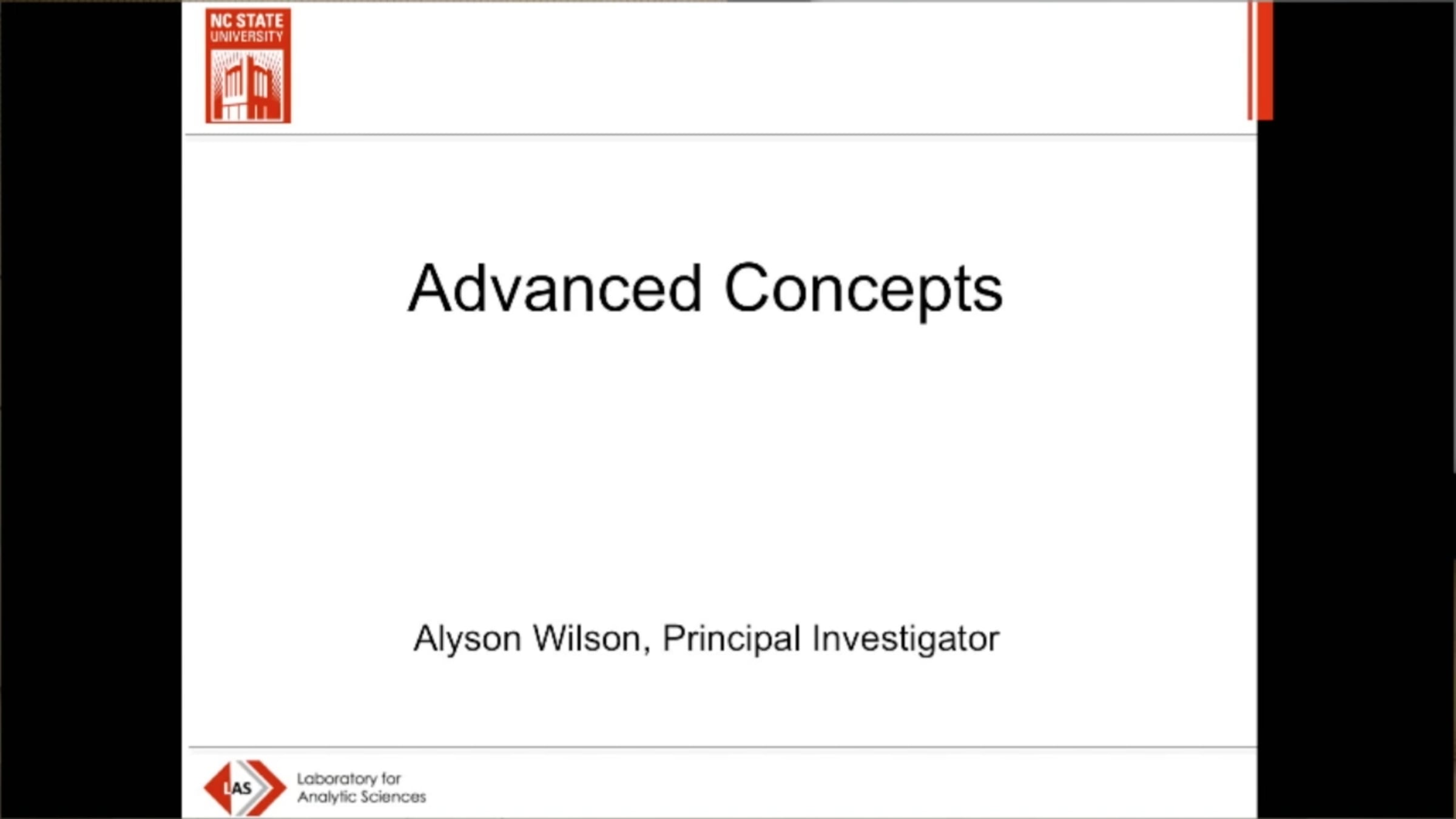 NC STATE UNIVERSITY

Advanced Concepts

Alyson Wilson, Principal Investigator

LAS Laboratory for Analytic Sciences